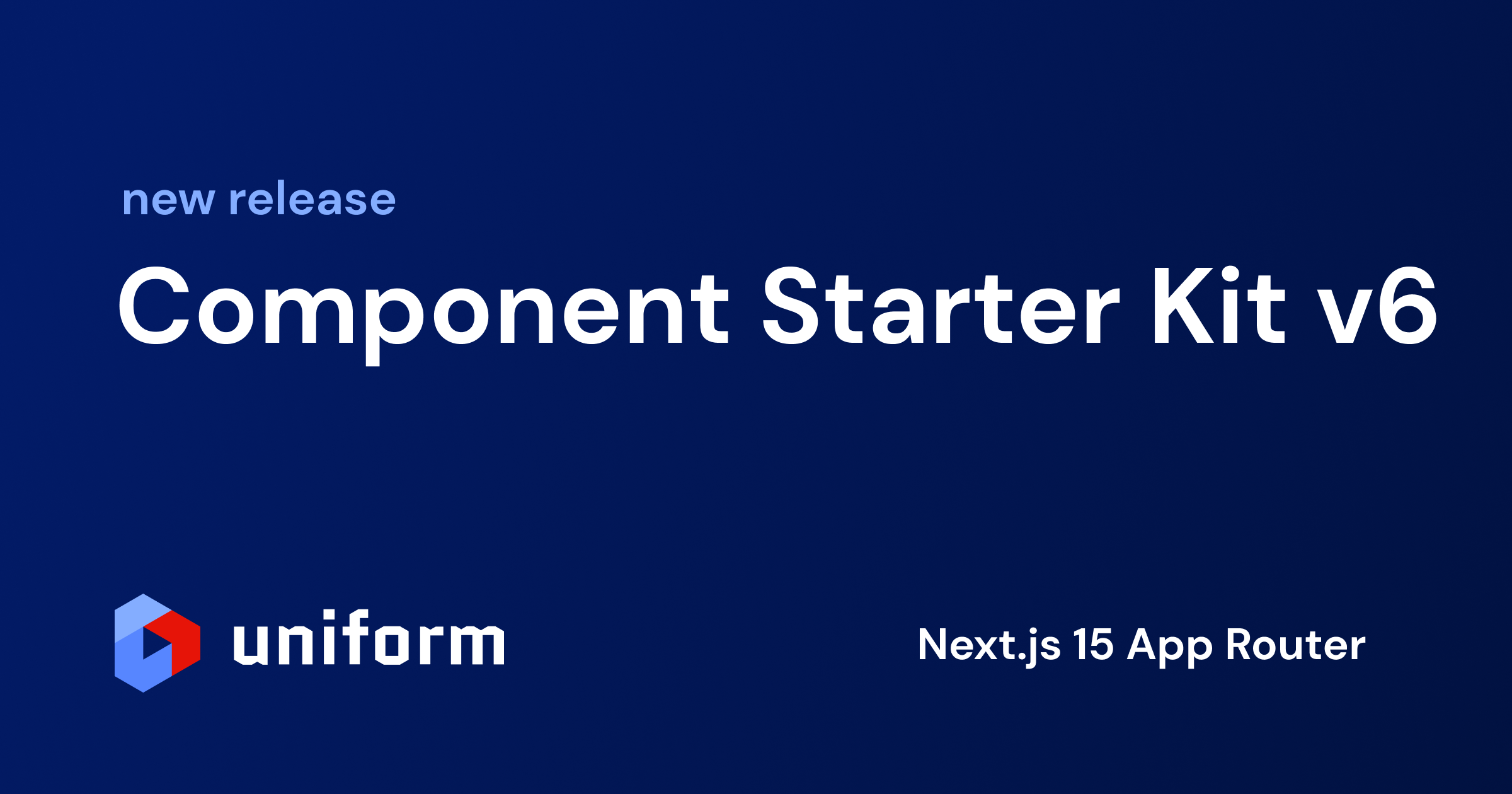 new release

Component Starter Kit v6

uniform

Next.js 15 App Router